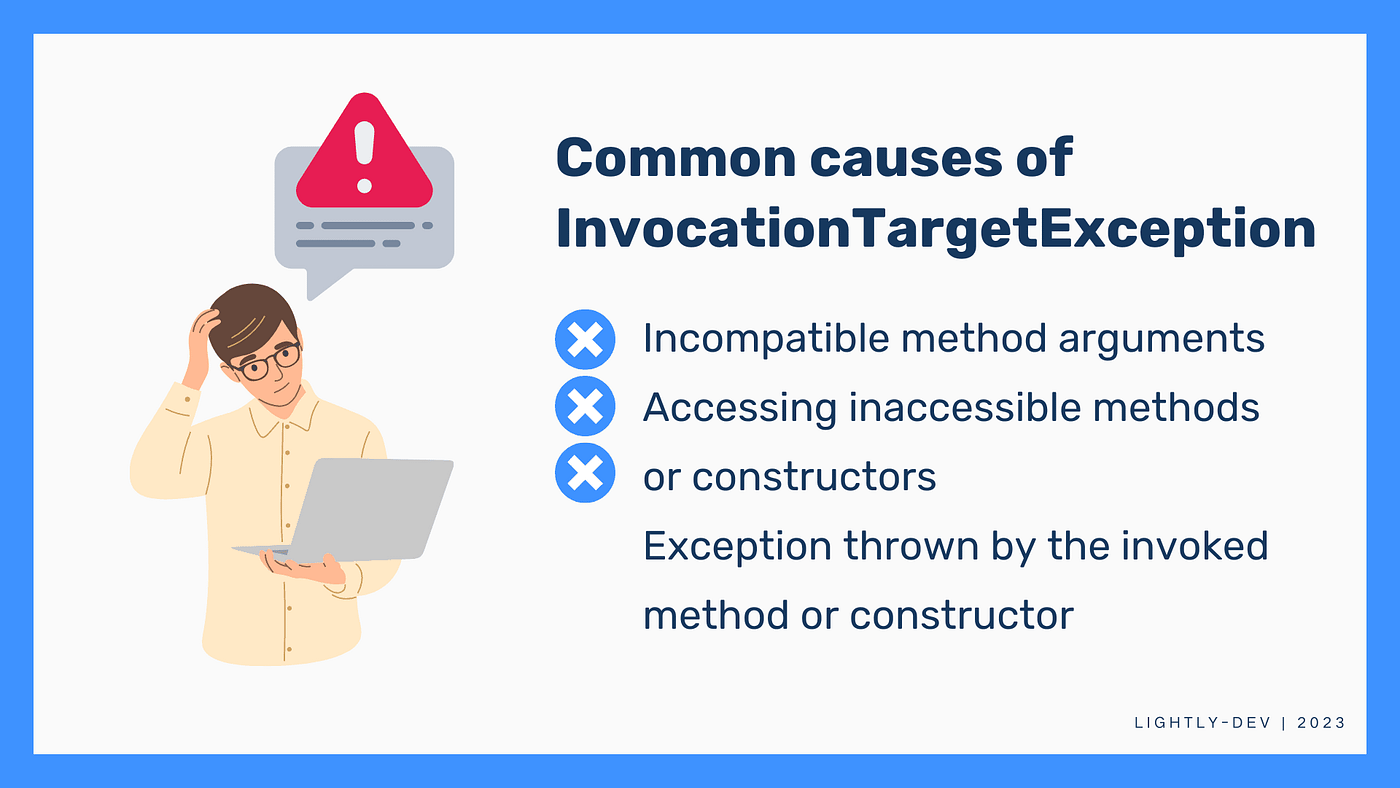 Common causes of InvocationTargetException

Incompatible method arguments

Accessing inaccessible methods or constructors

Exception thrown by the invoked method or constructor

LIGHTLY-DEV | 2023